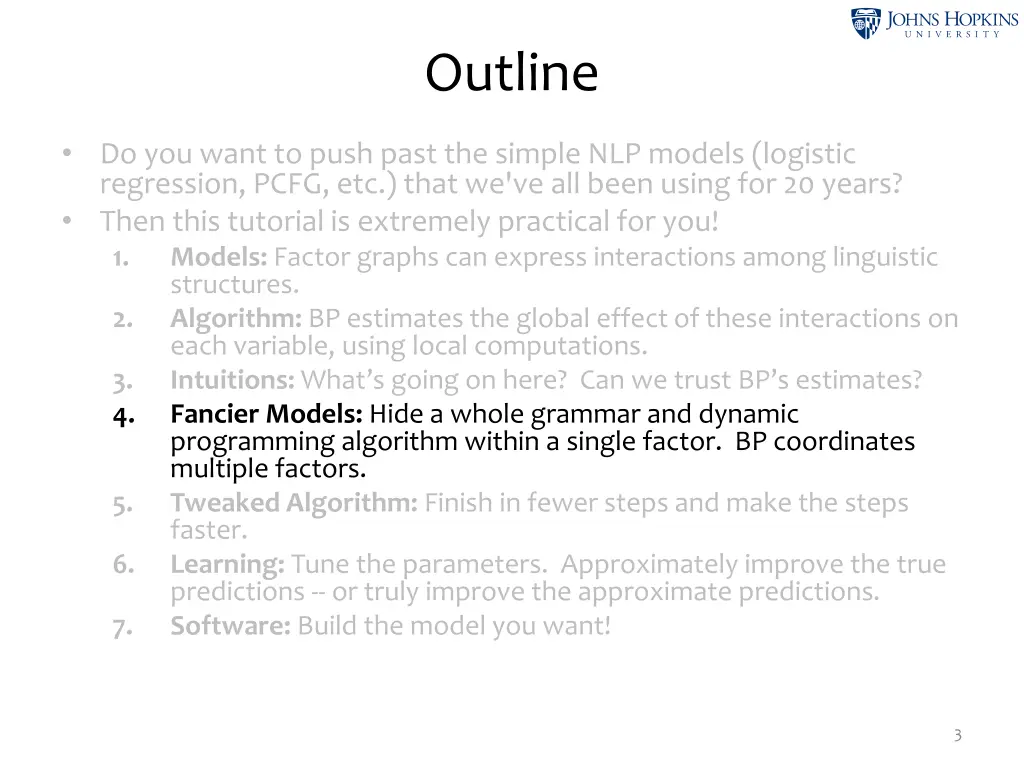 JOHNS HOPKINS
UNIVERSITY

Outline

• Do you want to push past the simple NLP models (logistic regression, PCFG, etc.) that we've all been using for 20 years?
• Then this tutorial is extremely practical for you!
1. Models: Factor graphs can express interactions among linguistic structures.
2. Algorithm: BP estimates the global effect of these interactions on each variable, using local computations.
3. Intuitions: What's going on here? Can we trust BP's estimates?
4. Fancier Models: Hide a whole grammar and dynamic programming algorithm within a single factor. BP coordinates multiple factors.
5. Tweaked Algorithm: Finish in fewer steps and make the steps faster.
6. Learning: Tune the parameters. Approximately improve the true predictions -- or truly improve the approximate predictions.
7. Software: Build the model you want!

3